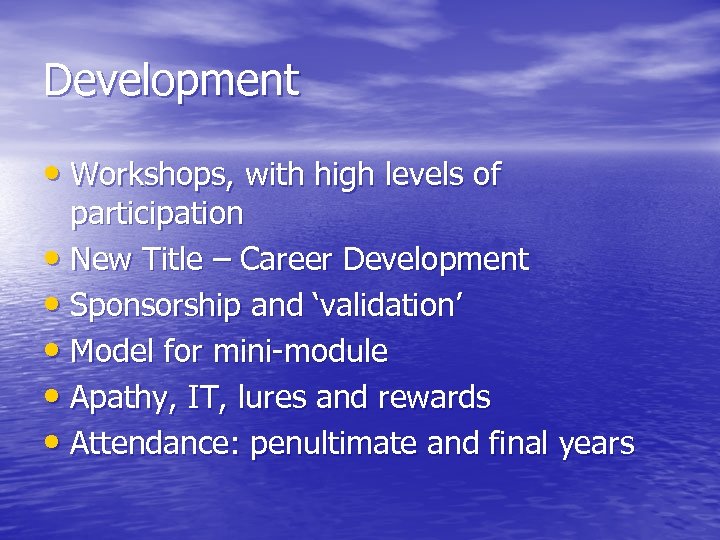 Development

• Workshops, with high levels of participation
• New Title – Career Development
• Sponsorship and ‘validation’
• Model for mini-module
• Apathy, IT, lures and rewards
• Attendance: penultimate and final years